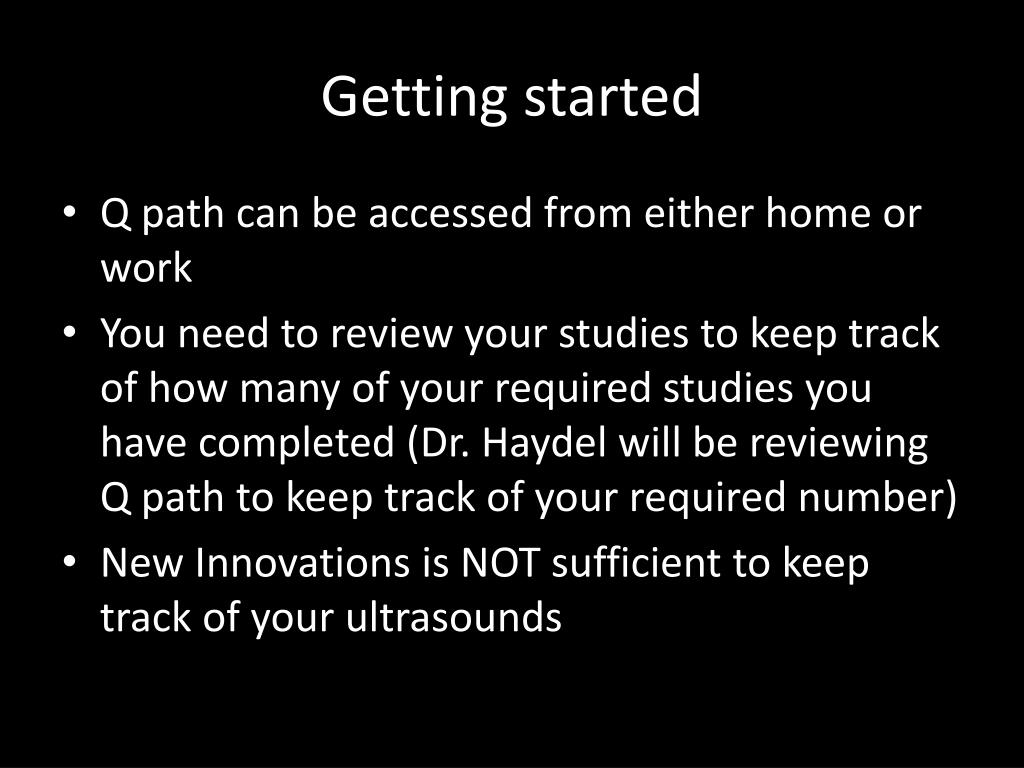 Getting started

• Q path can be accessed from either home or work
• You need to review your studies to keep track of how many of your required studies you have completed (Dr. Haydel will be reviewing Q path to keep track of your required number)
• New Innovations is NOT sufficient to keep track of your ultrasounds